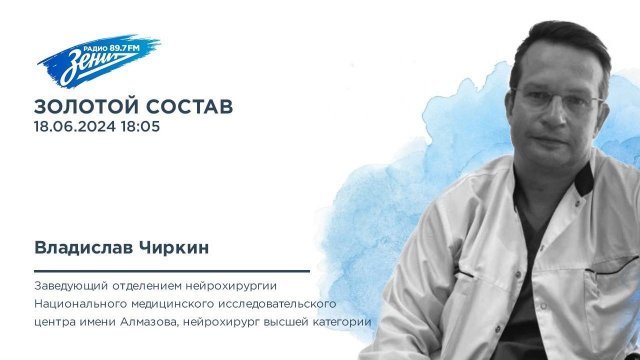 РАДИО 89.7 FM
Зенит

ЗОЛОТОЙ СОСТАВ
18.06.2024 18:05

Владислав Чиркин

Заведующий отделением нейрохирургии Национального медицинского исследовательского центра имени Алмазова, нейрохирург высшей категории